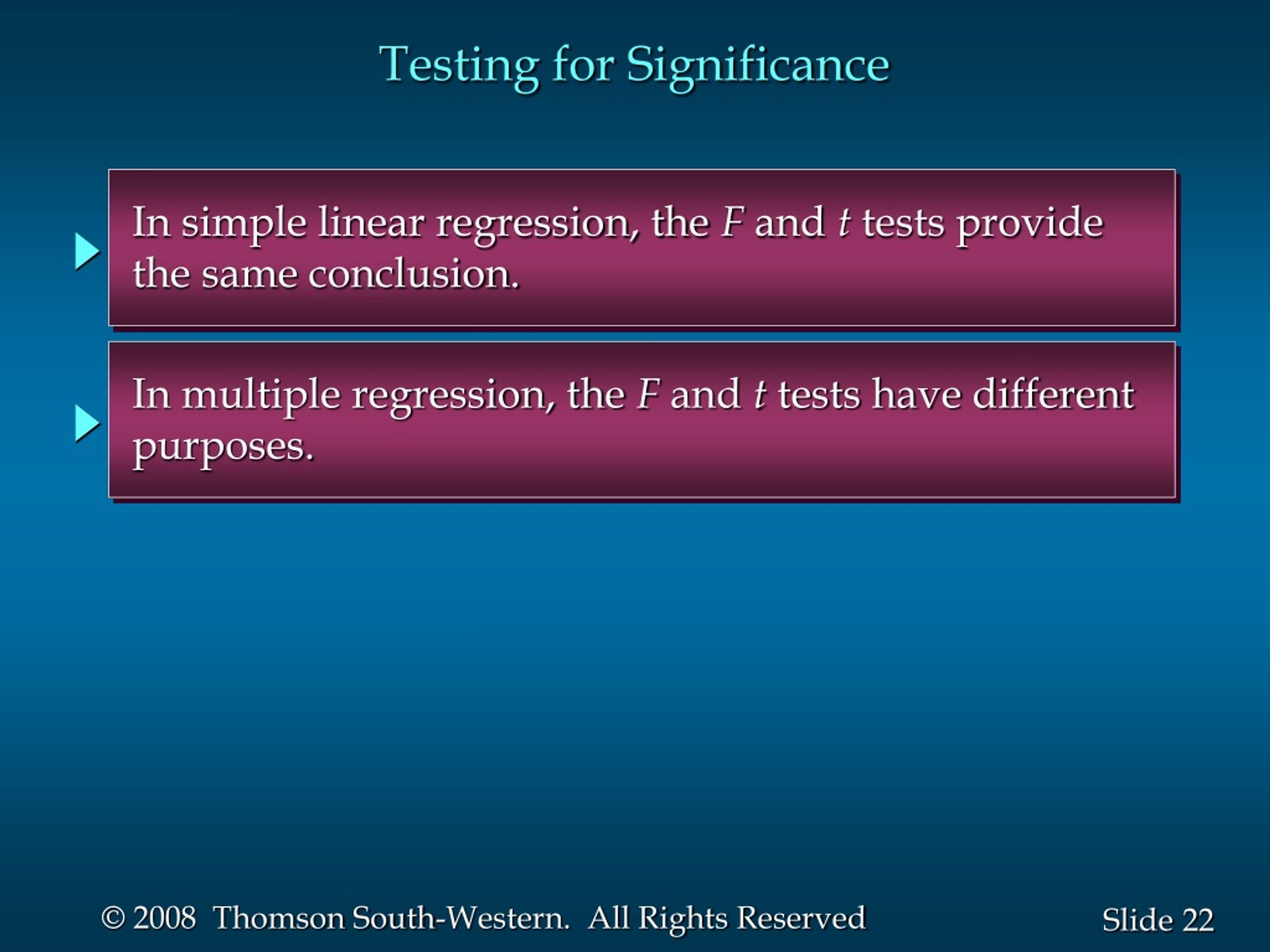 Testing for Significance

In simple linear regression, the $F$ and $t$ tests provide the same conclusion.

In multiple regression, the $F$ and $t$ tests have different purposes.

© 2008 Thomson South-Western. All Rights Reserved

Slide 22